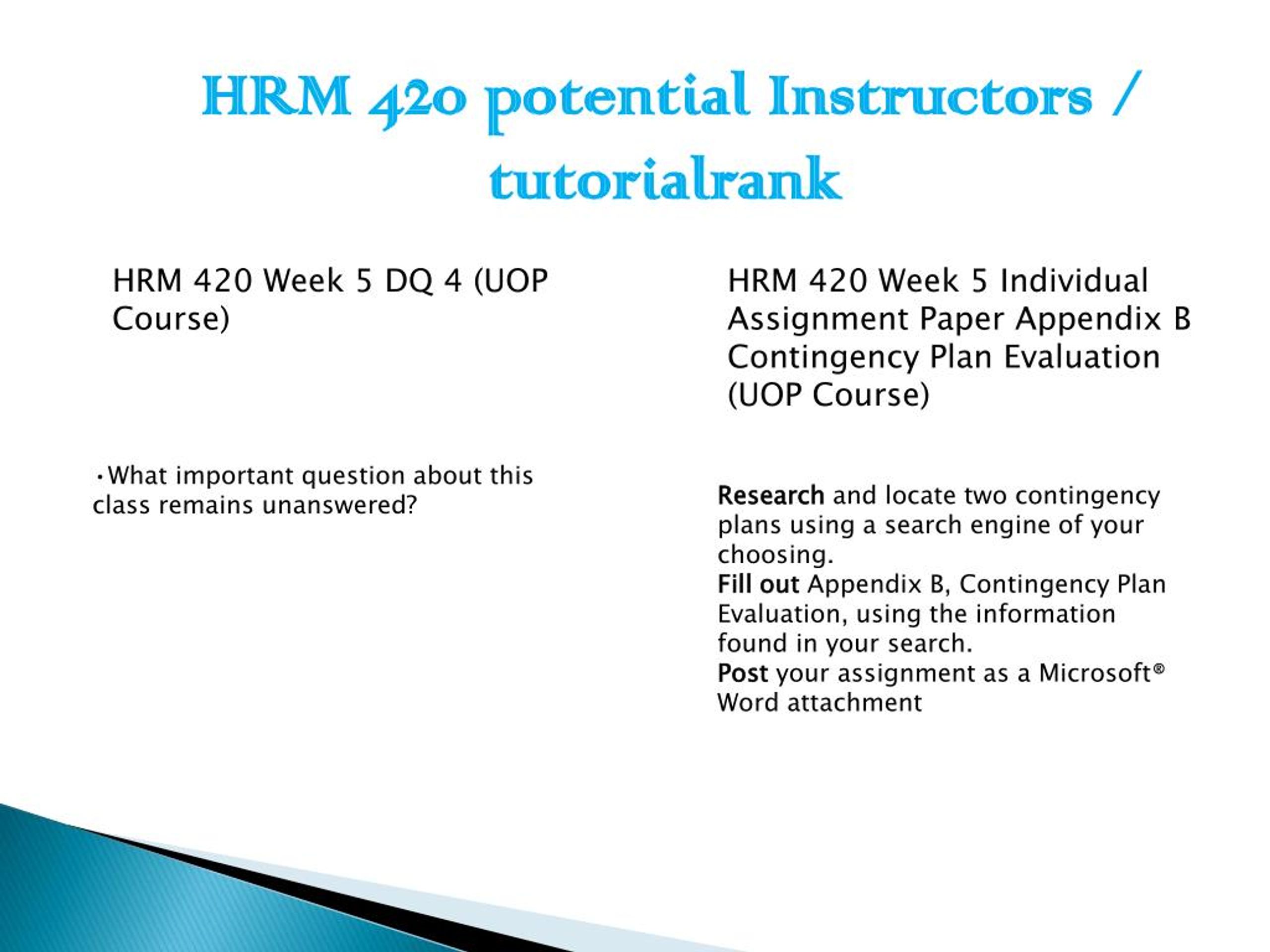 HRM 420 potential Instructors / tutorialrank

HRM 420 Week 5 DQ 4 (UOP Course)

•What important question about this class remains unanswered?

HRM 420 Week 5 Individual Assignment Paper Appendix B Contingency Plan Evaluation (UOP Course)

Research and locate two contingency plans using a search engine of your choosing.
Fill out Appendix B, Contingency Plan Evaluation, using the information found in your search.
Post your assignment as a Microsoft® Word attachment